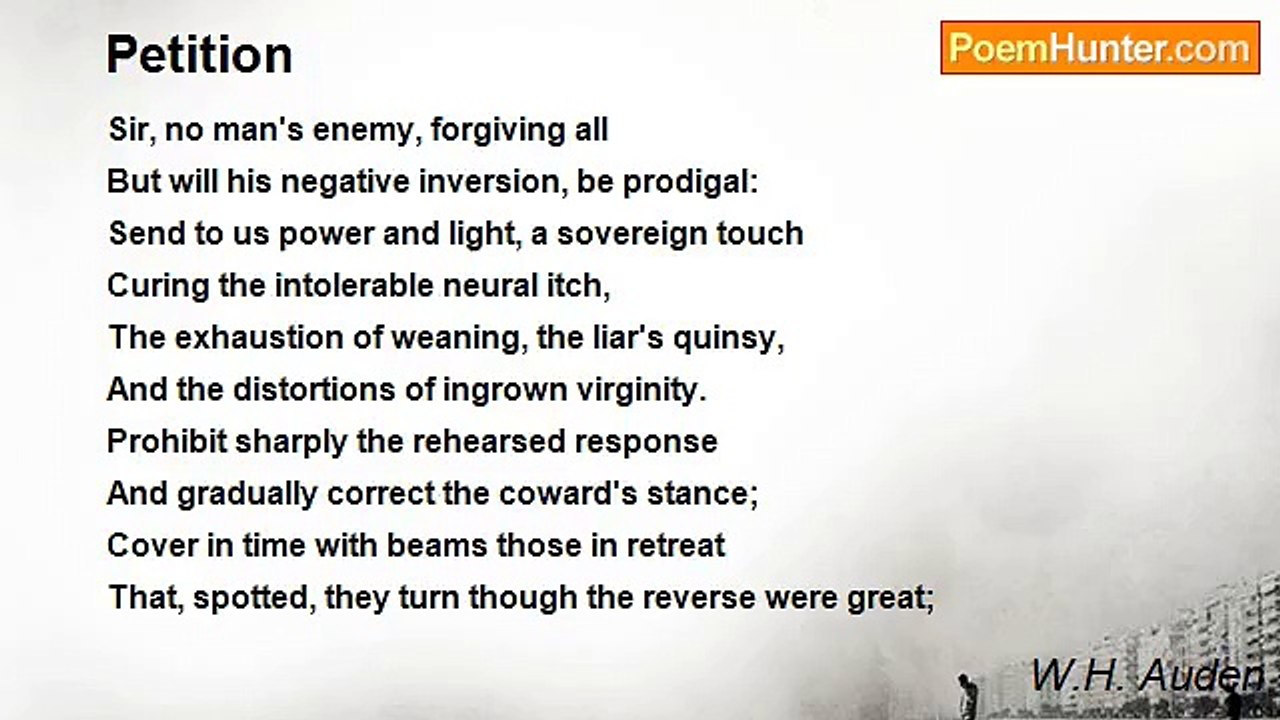 Petition

PoemHunter.com

Sir, no man's enemy, forgiving all
But will his negative inversion, be prodigal:
Send to us power and light, a sovereign touch
Curing the intolerable neural itch,
The exhaustion of weaning, the liar's quinsy,
And the distortions of ingrown virginity.
Prohibit sharply the rehearsed response
And gradually correct the coward's stance;
Cover in time with beams those in retreat
That, spotted, they turn though the reverse were great;

W.H. Auden